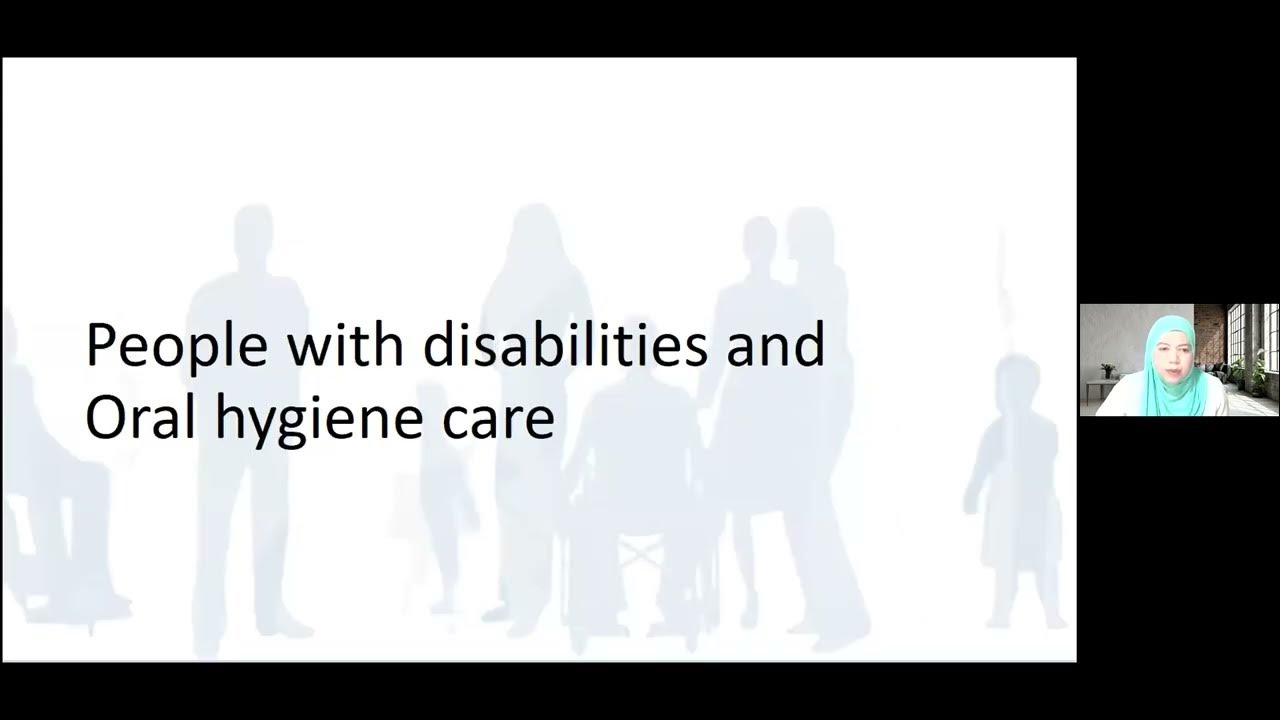 People with disabilities and Oral hygiene care